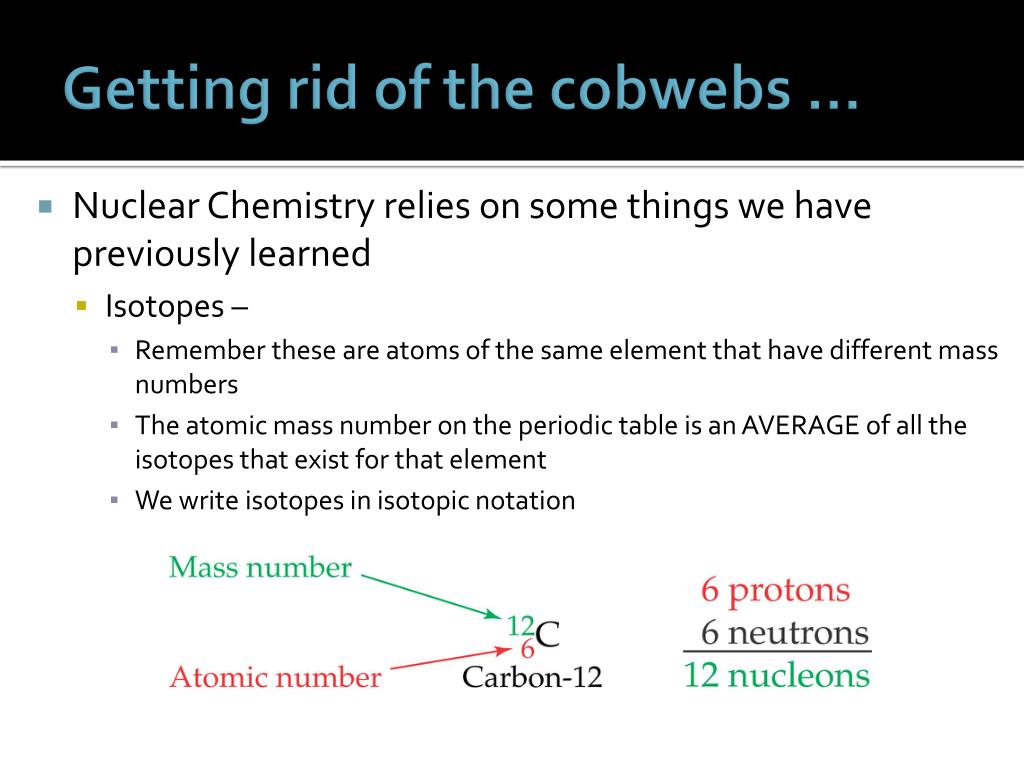 Getting rid of the cobwebs …

Nuclear Chemistry relies on some things we have previously learned

Isotopes –

Remember these are atoms of the same element that have different mass numbers

The atomic mass number on the periodic table is an AVERAGE of all the isotopes that exist for that element

We write isotopes in isotopic notation

Mass number

Atomic number

$^{12}_{6}C$

Carbon-12

6 protons
6 neutrons
12 nucleons